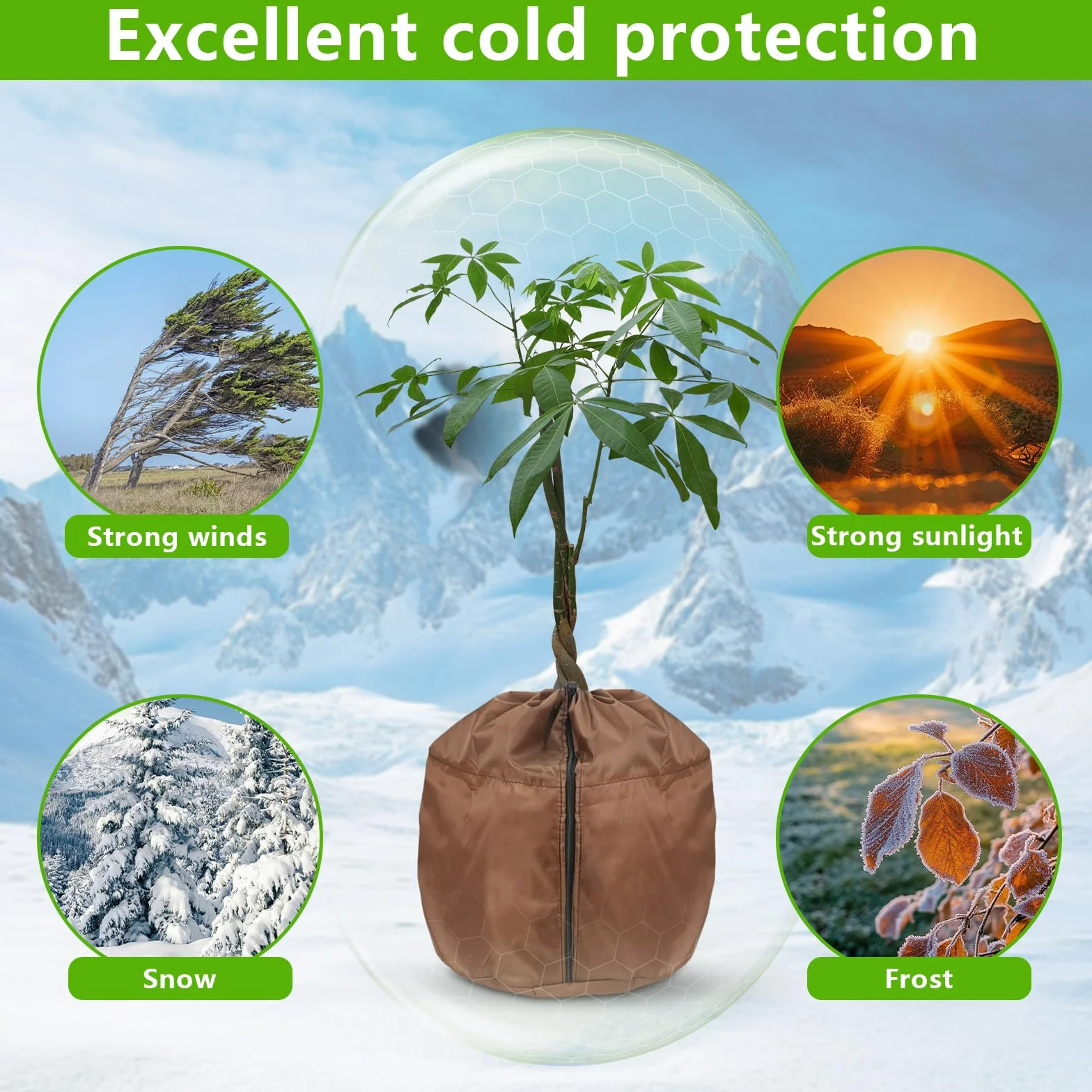 Excellent cold protection

Strong winds

Strong sunlight

Snow

Frost